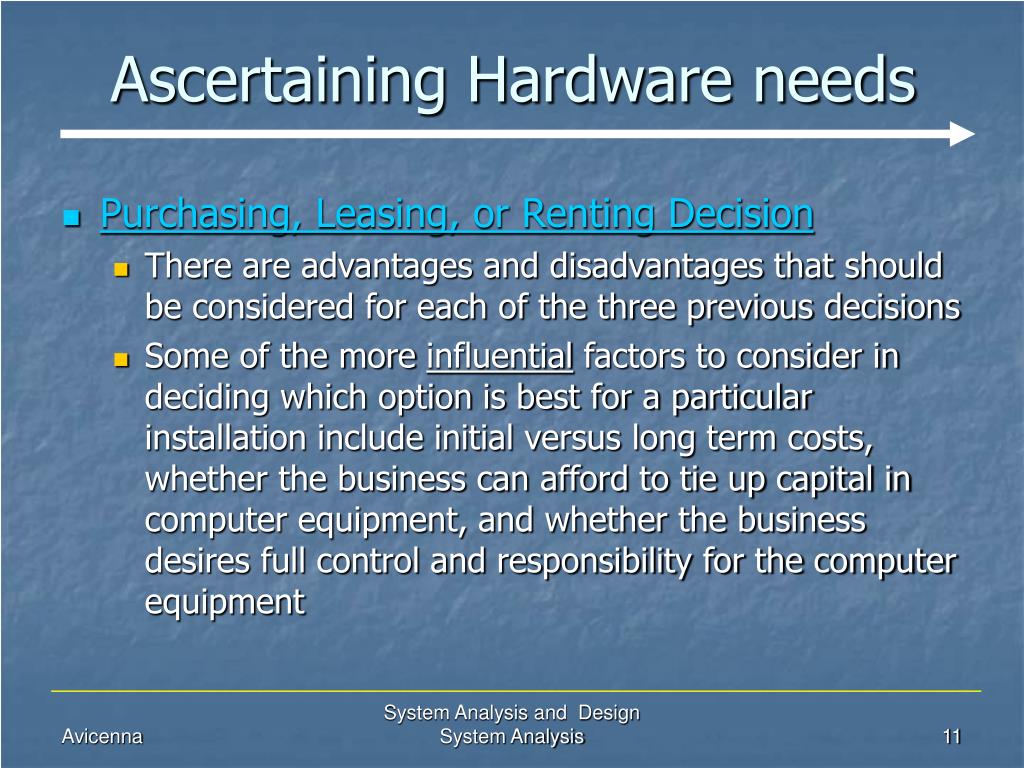 Ascertaining Hardware needs

Purchasing, Leasing, or Renting Decision

There are advantages and disadvantages that should be considered for each of the three previous decisions

Some of the more influential factors to consider in deciding which option is best for a particular installation include initial versus long term costs, whether the business can afford to tie up capital in computer equipment, and whether the business desires full control and responsibility for the computer equipment

Avicenna

System Analysis and Design
System Analysis

11